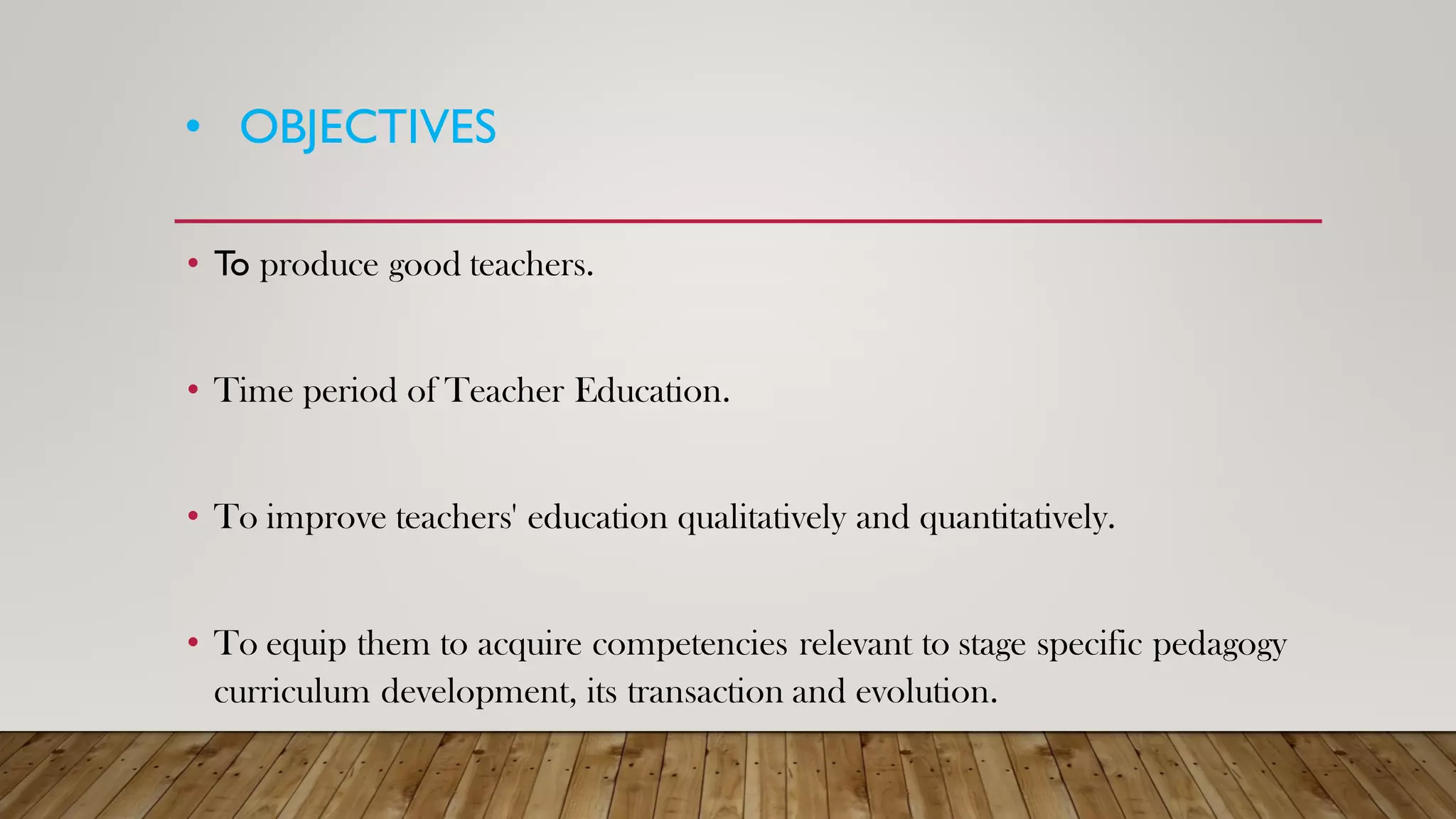 • OBJECTIVES

• To produce good teachers.

• Time period of Teacher Education.

• To improve teachers' education qualitatively and quantitatively.

• To equip them to acquire competencies relevant to stage specific pedagogy curriculum development, its transaction and evolution.